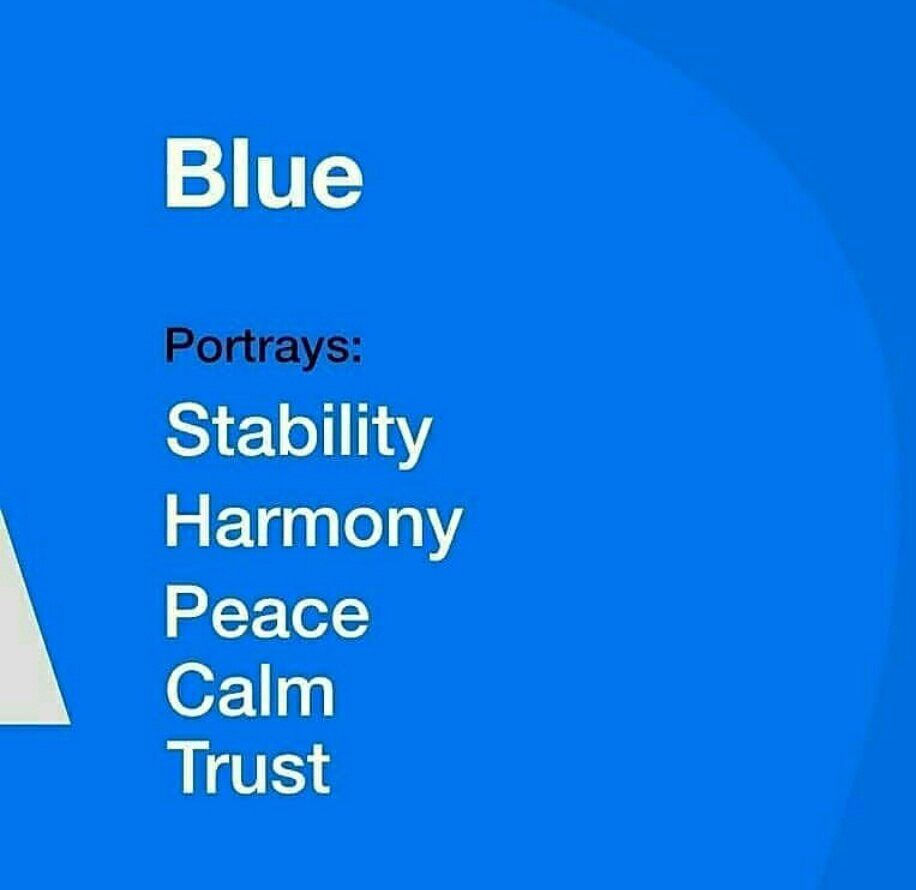 Blue

Portrays:
Stability
Harmony
Peace
Calm
Trust